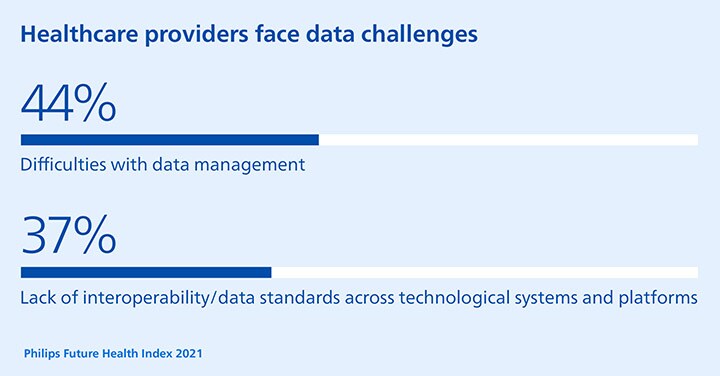 Healthcare providers face data challenges

44%

Difficulties with data management

37%

Lack of interoperability/data standards across technological systems and platforms

Philips Future Health Index 2021